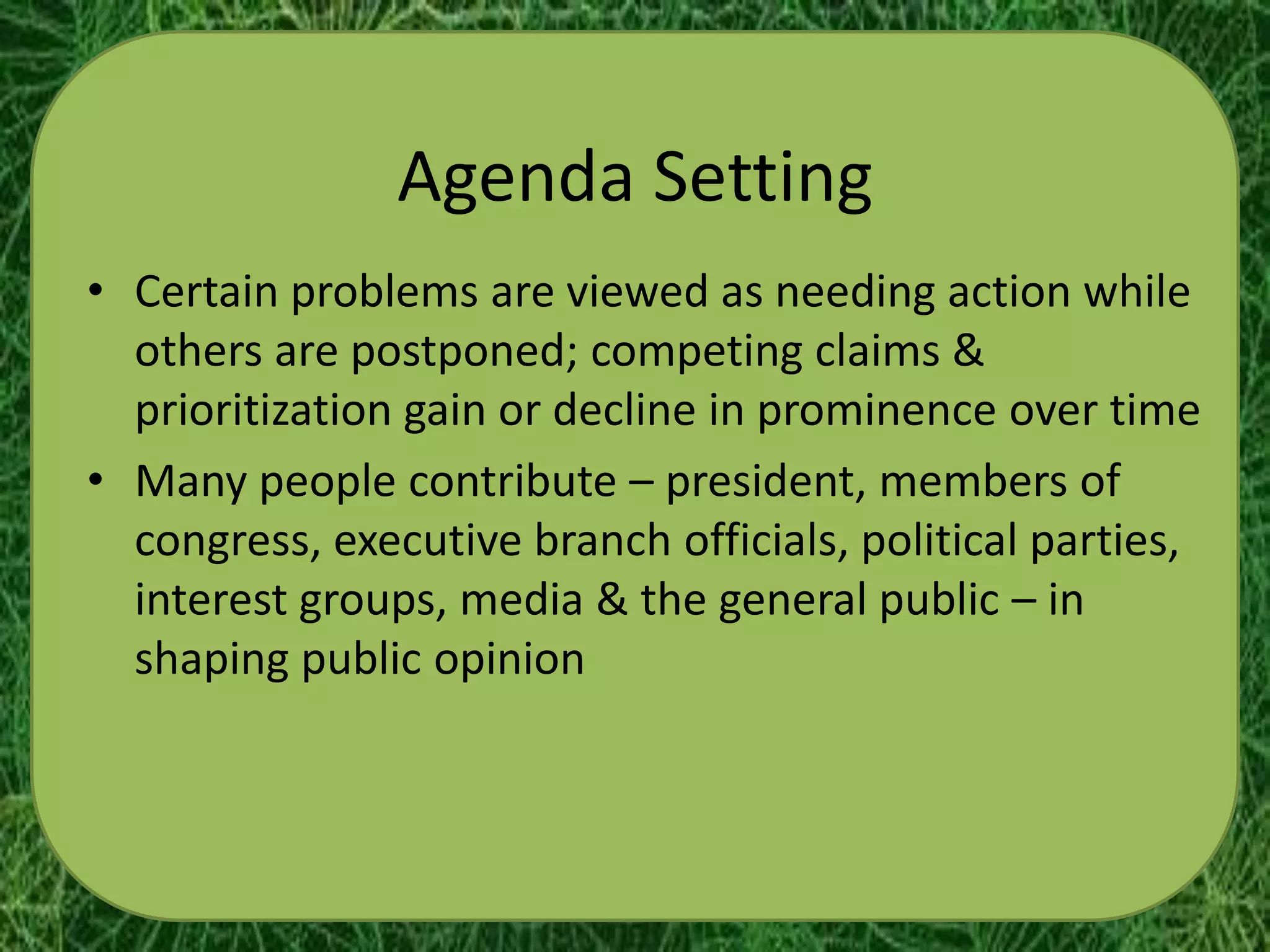 Agenda Setting

• Certain problems are viewed as needing action while others are postponed; competing claims & prioritization gain or decline in prominence over time

• Many people contribute – president, members of congress, executive branch officials, political parties, interest groups, media & the general public – in shaping public opinion